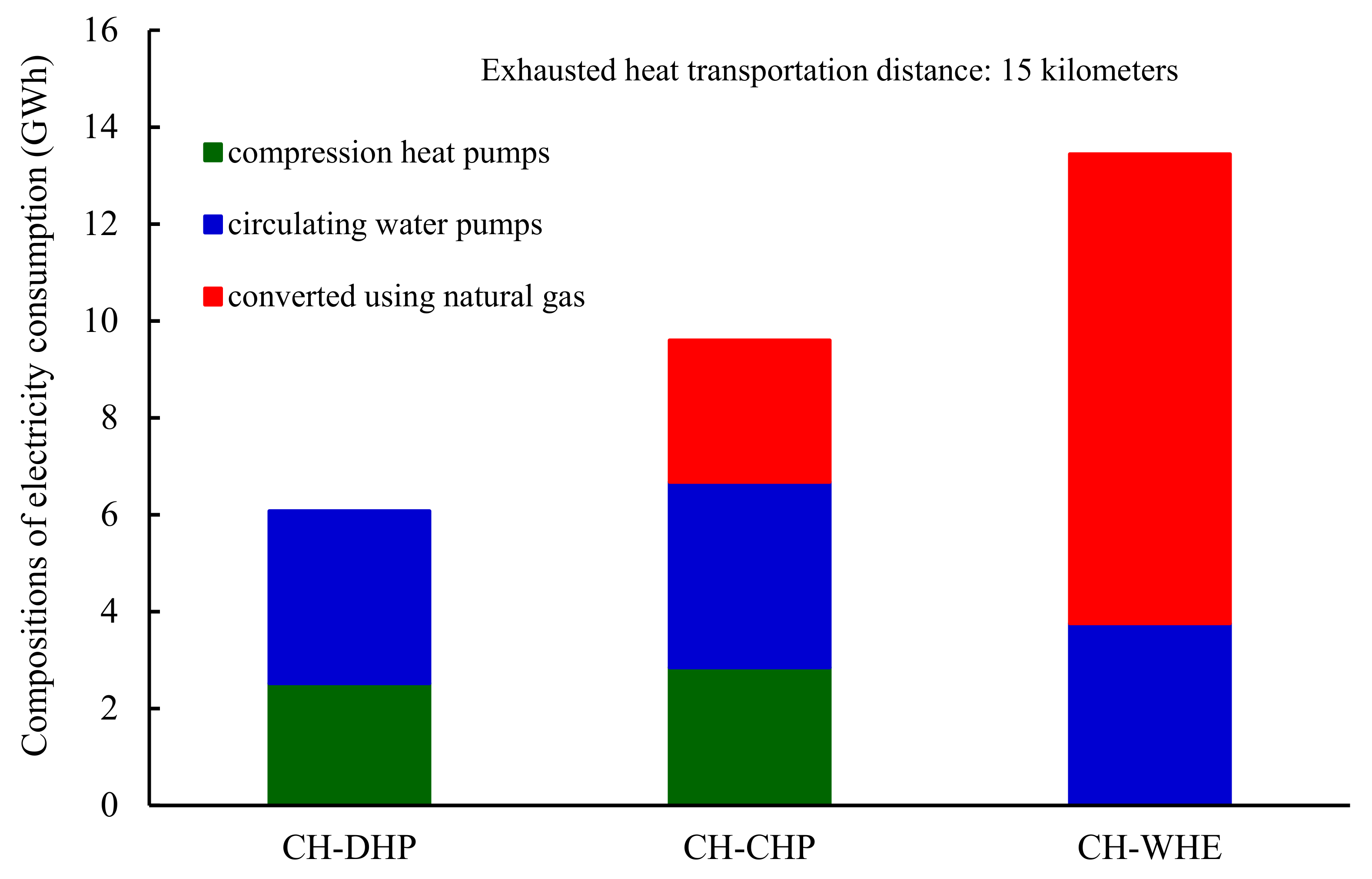 Compositions of electricity consumption (GWh)

16
14
12
10
8
6
4
2
0

Exhausted heat transportation distance: 15 kilometers

compression heat pumps
circulating water pumps
converted using natural gas

CH-DHP
CH-CHP
CH-WHE